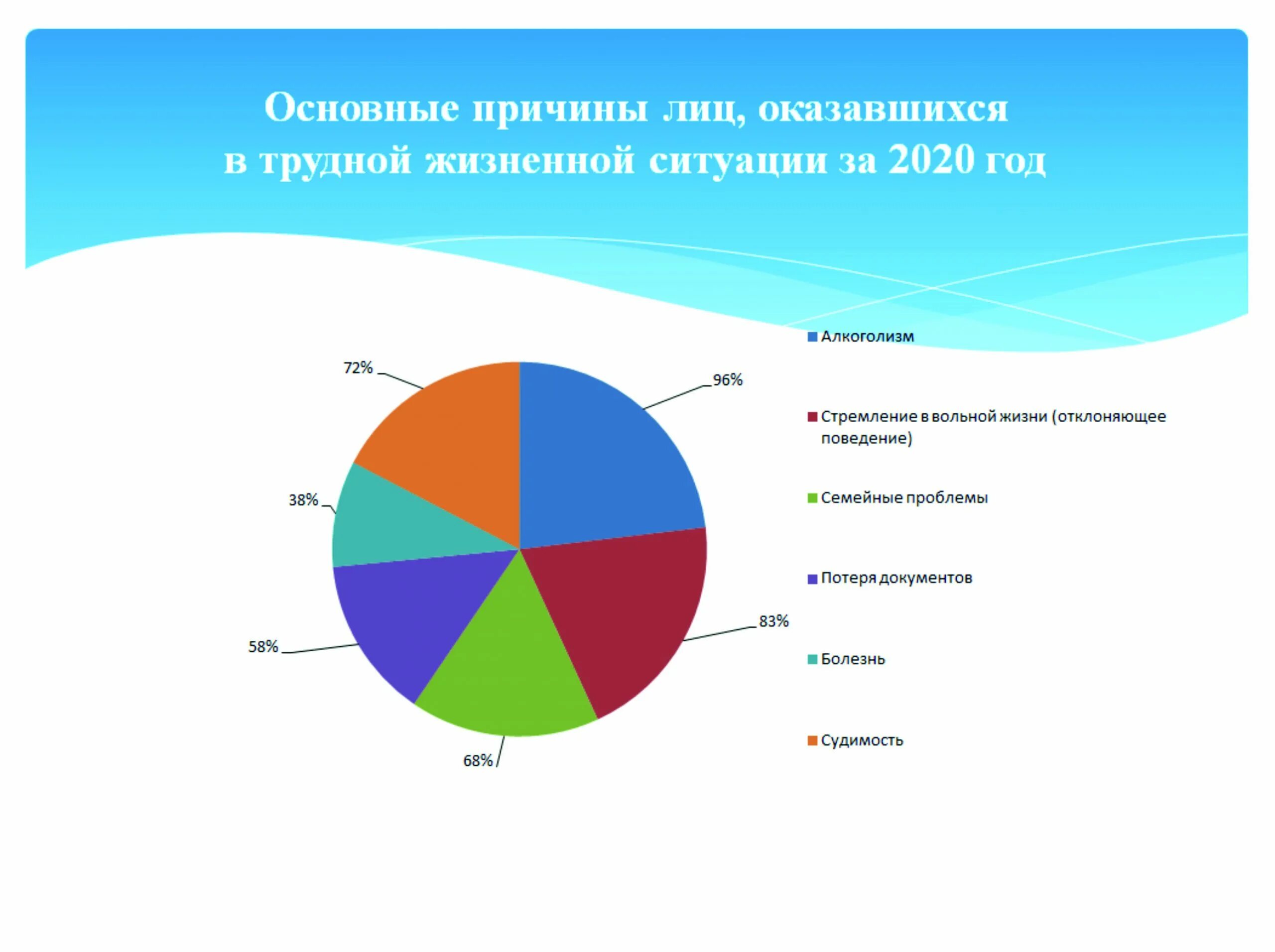 Основные причины лиц, оказавшихся в трудной жизненной ситуации за 2020 год

72%

96%

38%

83%

58%

68%

Алкоголизм

Стремление в вольной жизни (отклоняющее поведение)

Семейные проблемы

Потеря документов

Болезнь

Судимость